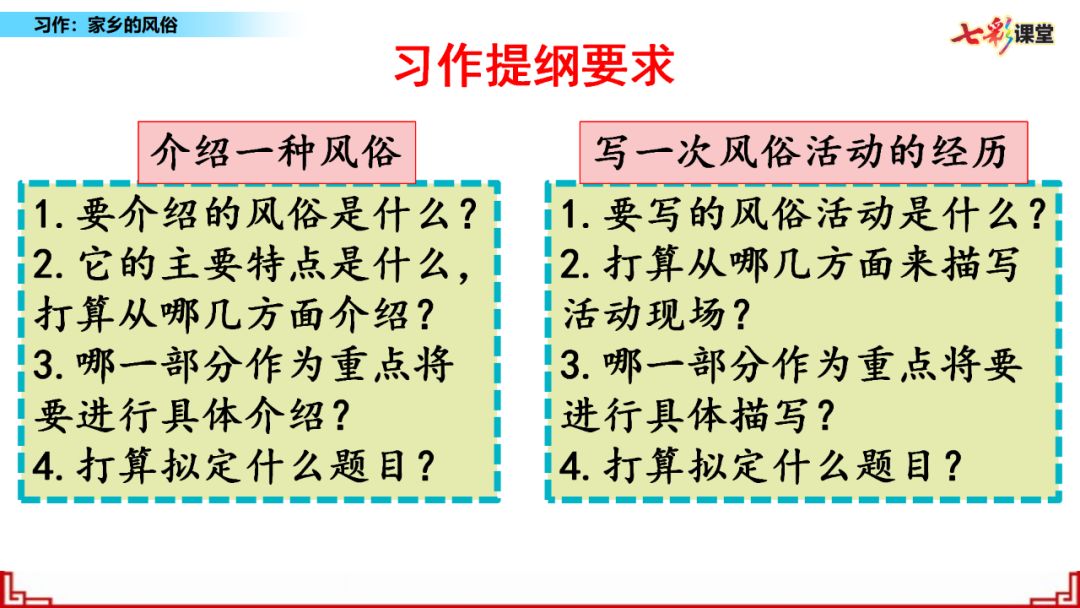 习作：家乡的风俗

七彩课堂

习作提纲要求

介绍一种风俗

1. 要介绍的风俗是什么？
2. 它的主要特点是什么，打算从哪几方面介绍？
3. 哪一部分作为重点将要进行具体介绍？
4. 打算拟定什么题目？

写一次风俗活动的经历

1. 要写的风俗活动是什么？
2. 打算从哪几方面来描写活动现场？
3. 哪一部分作为重点将要进行具体描写？
4. 打算拟定什么题目？